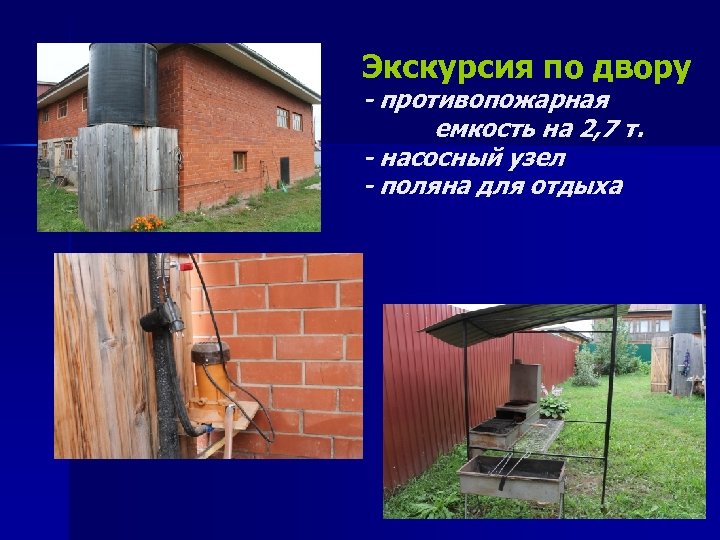 Экскурсия по двору
- противопожарная емкость на 2,7 т.
- насосный узел
- поляна для отдыха